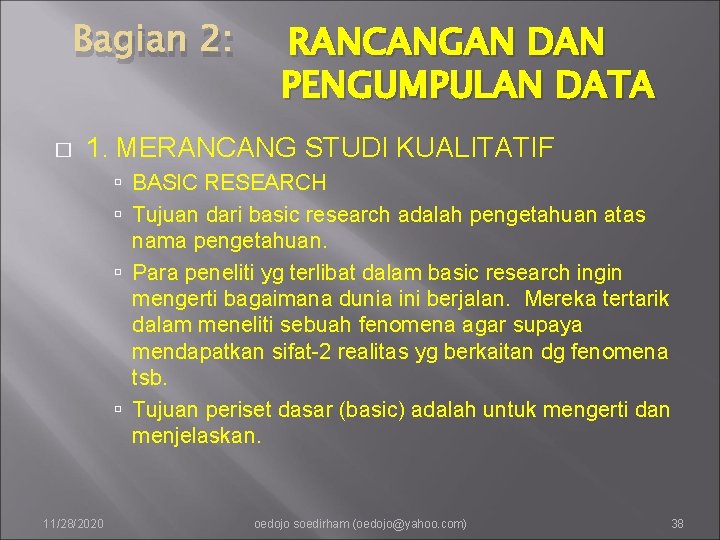 Bagian 2: RANCANGAN DAN PENGUMPULAN DATA

1. MERANCANG STUDI KUALITATIF

BASIC RESEARCH

Tujuan dari basic research adalah pengetahuan atas nama pengetahuan.

Para peneliti yg terlibat dalam basic research ingin mengerti bagaimana dunia ini berjalan. Mereka tertarik dalam meneliti sebuah fenomena agar supaya mendapatkan sifat-2 realitas yg berkaitan dg fenomena tsb.

Tujuan periset dasar (basic) adalah untuk mengerti dan menjelaskan.

11/28/2020 oedojo soedirham (oedojo@yahoo.com) 38